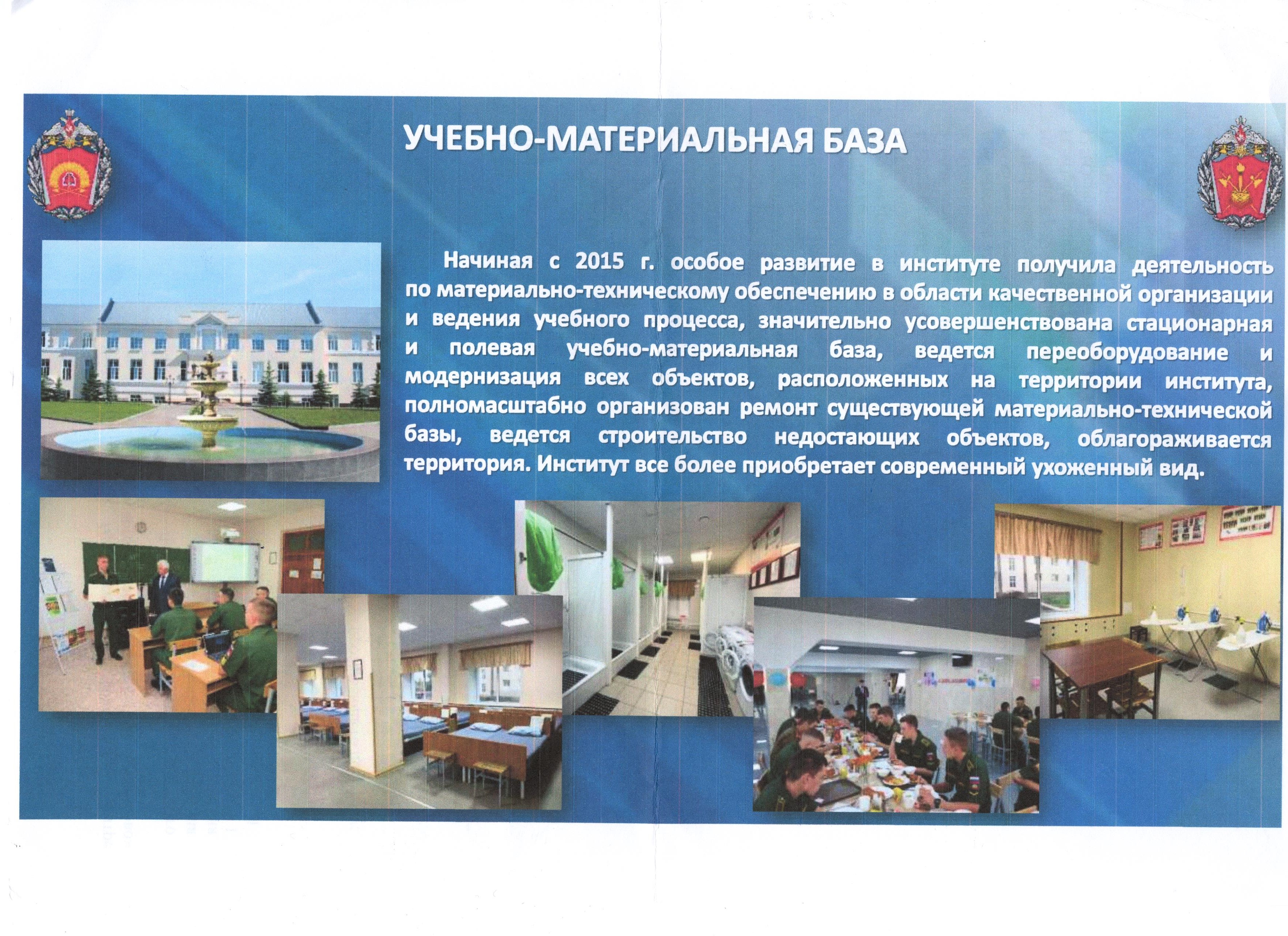 УЧЕБНО-МАТЕРИАЛЬНАЯ БАЗА

Начиная с 2015 г. особое развитие в институте получила деятельность по материально-техническому обеспечению в области качественной организации и ведения учебного процесса, значительно усовершенствована стационарная и полевая учебно-материальная база, ведется переоборудование и модернизация всех объектов, расположенных на территории института, полномасштабно организован ремонт существующей материально-технической базы, ведется строительство недостающих объектов, облагораживается территория. Институт все более приобретает современный ухоженный вид.